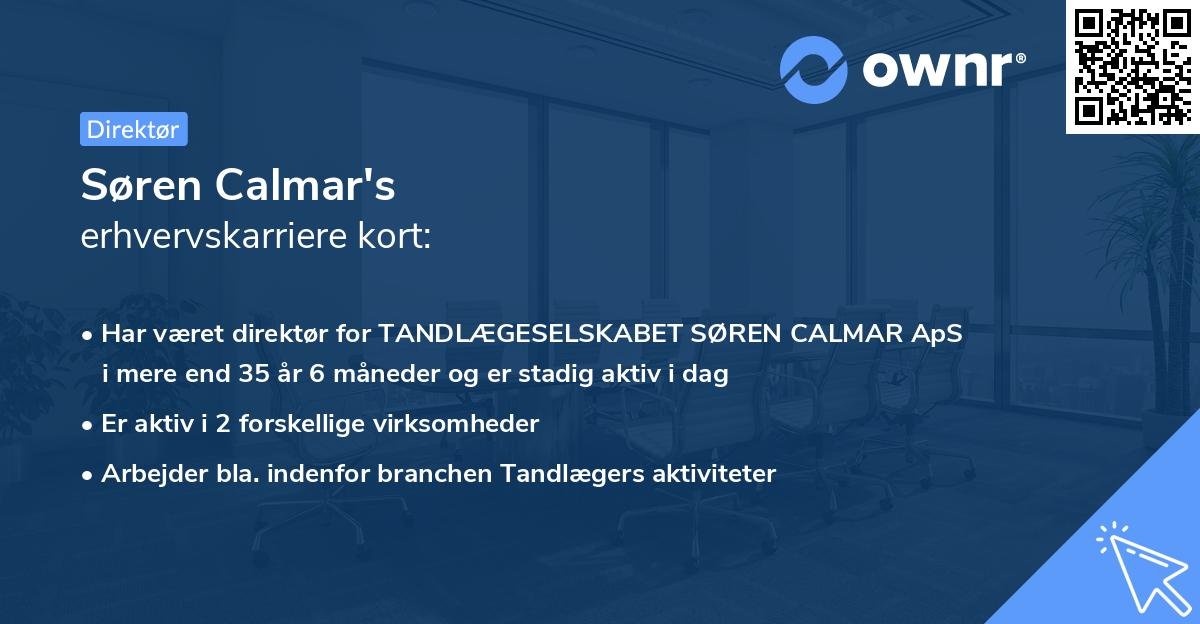 ownr®

Direktør

Søren Calmar's
erhvervskarriere kort:

• Har været direktør for TANDLÆGESELSKABET SØREN CALMAR ApS i mere end 35 år 6 måneder og er stadig aktiv i dag

• Er aktiv i 2 forskellige virksomheder

• Arbejder bla. indenfor branchen Tandlægers aktiviteter